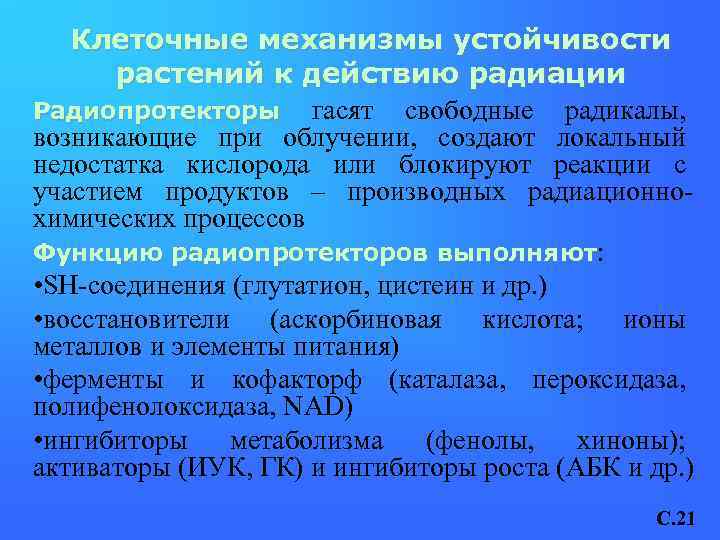 Клеточные механизмы устойчивости растений к действию радиации

Радиопротекторы гасят свободные радикалы, возникающие при облучении, создают локальный недостатка кислорода или блокируют реакции с участием продуктов – производных радиационно-химических процессов

Функцию радиопротекторов выполняют:

•SH-соединения (глутатион, цистеин и др.)

•восстановители (аскорбиновая кислота; ионы металлов и элементы питания)

•ферменты и кофакторф (каталаза, пероксидаза, полифенолоксидаза, NAD)

•ингибиторы метаболизма (фенолы, хиноны); активаторы (ИУК, ГК) и ингибиторы роста (АБК и др.)

С.21